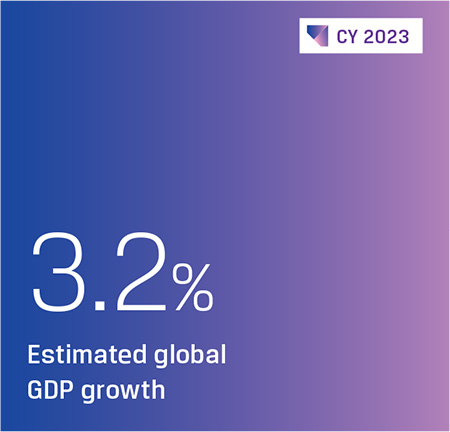 CY 2023

3.2%

Estimated global GDP growth